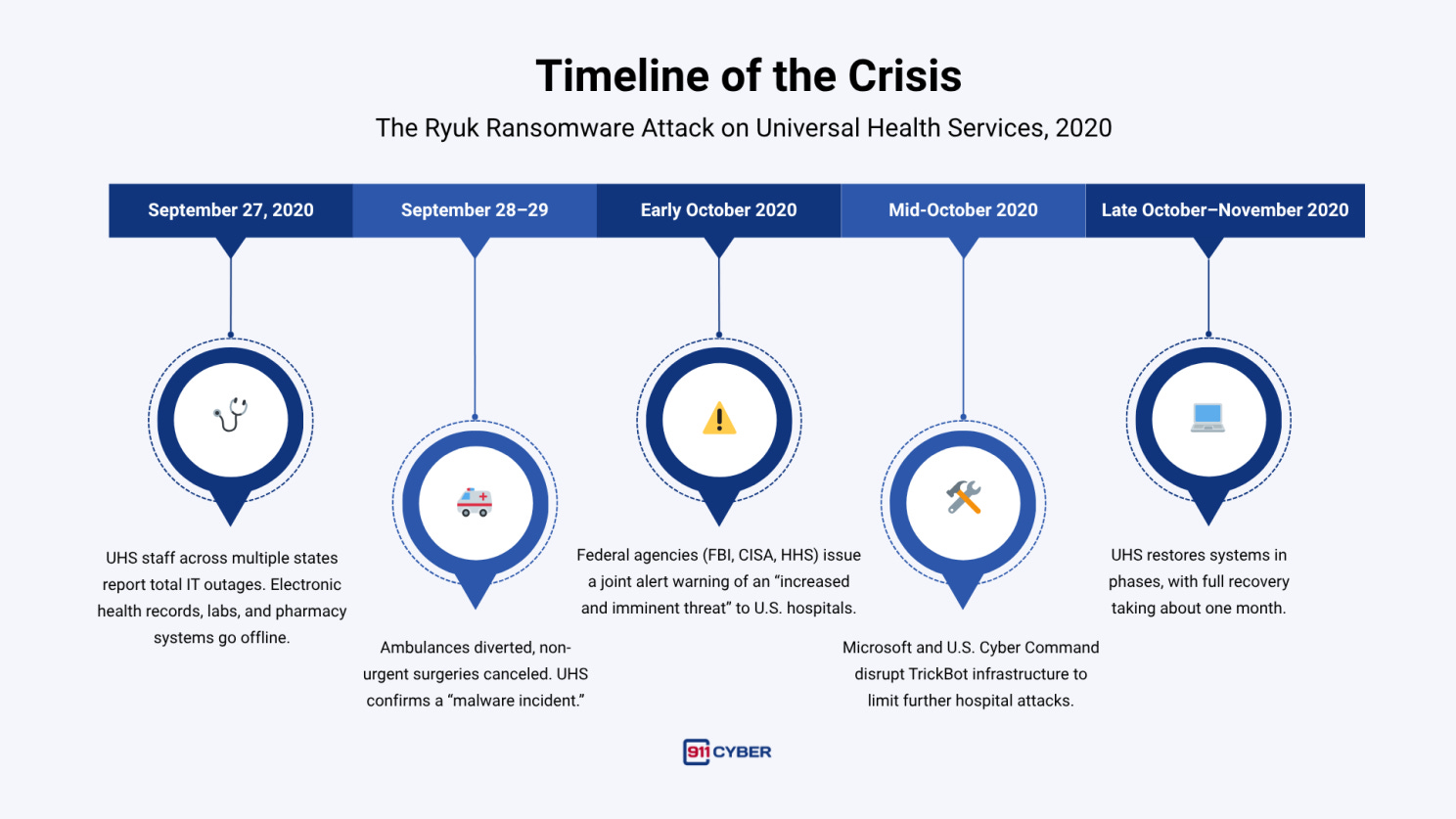 Timeline of the Crisis

The Ryuk Ransomware Attack on Universal Health Services, 2020

September 27, 2020

UHS staff across multiple states report total IT outages. Electronic health records, labs, and pharmacy systems go offline.

September 28–29

Ambulances diverted, non-urgent surgeries canceled. UHS confirms a "malware incident."

Early October 2020

Federal agencies (FBI, CISA, HHS) issue a joint alert warning of an "increased and imminent threat" to U.S. hospitals.

Mid-October 2020

Microsoft and U.S. Cyber Command disrupt TrickBot infrastructure to limit further hospital attacks.

Late October–November 2020

UHS restores systems in phases, with full recovery taking about one month.

911 CYBER